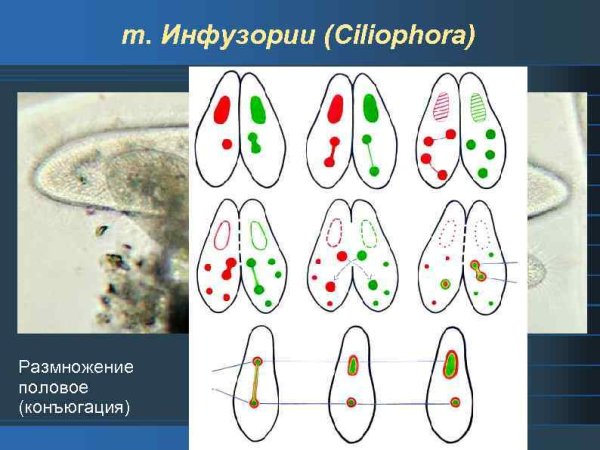 т. Инфузории (Ciliophora)

Размножение половое (конъюгация)